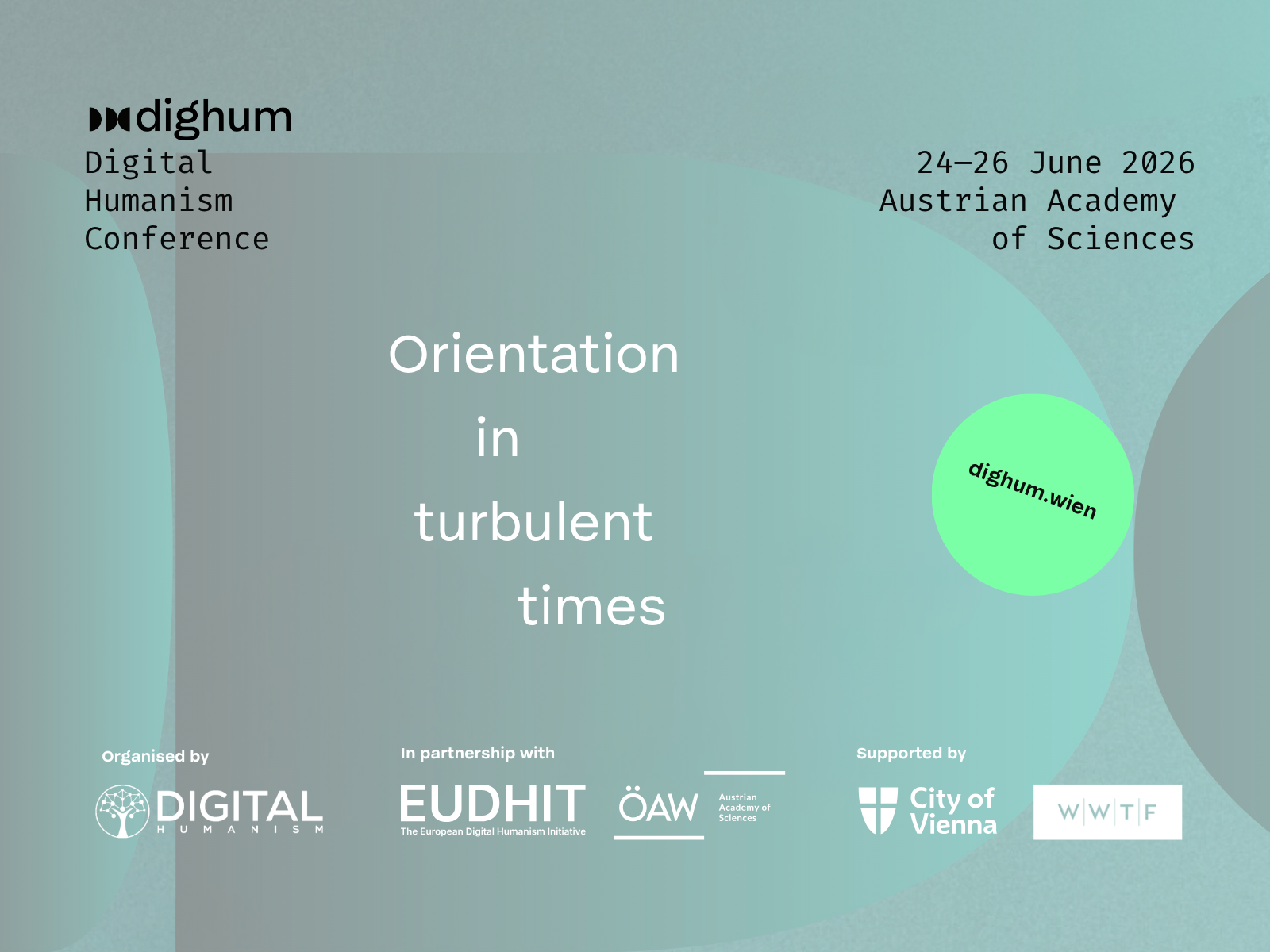 dighum
Digital
Humanism
Conference

24–26 June 2026
Austrian Academy
of Sciences

Orientation
in
turbulent
times

dighum.wien

Organised by

DIGITAL
HUMANISM

In partnership with

EUDHIT
The European Digital Humanism Initiative

ÖAW
Austrian
Academy of
Sciences

Supported by

City of
Vienna

W|W|T|F